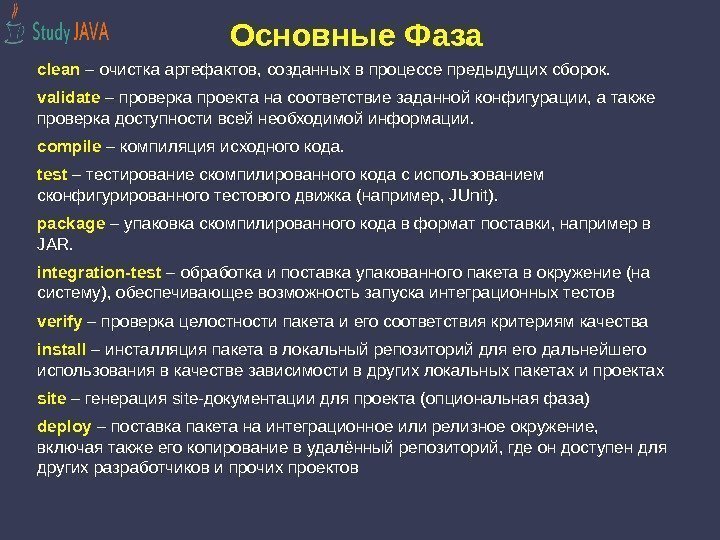 Study JAVA

Основные Фаза

clean – очистка артефактов, созданных в процессе предыдущих сборок.

validate – проверка проекта на соответствие заданной конфигурации, а также проверка доступности всей необходимой информации.

compile – компиляция исходного кода.

test – тестирование скомпилированного кода с использованием сконфигурированного тестового движка (например, JUnit).

package – упаковка скомпилированного кода в формат поставки, например в JAR.

integration-test – обработка и поставка упакованного пакета в окружение (на систему), обеспечивающее возможность запуска интеграционных тестов

verify – проверка целостности пакета и его соответствия критериям качества

install – инсталляция пакета в локальный репозиторий для его дальнейшего использования в качестве зависимости в других локальных пакетах и проектах

site – генерация site-документации для проекта (опциональная фаза)

deploy – поставка пакета на интеграционное или релизное окружение, включая также его копирование в удалённый репозиторий, где он доступен для других разработчиков и прочих проектов